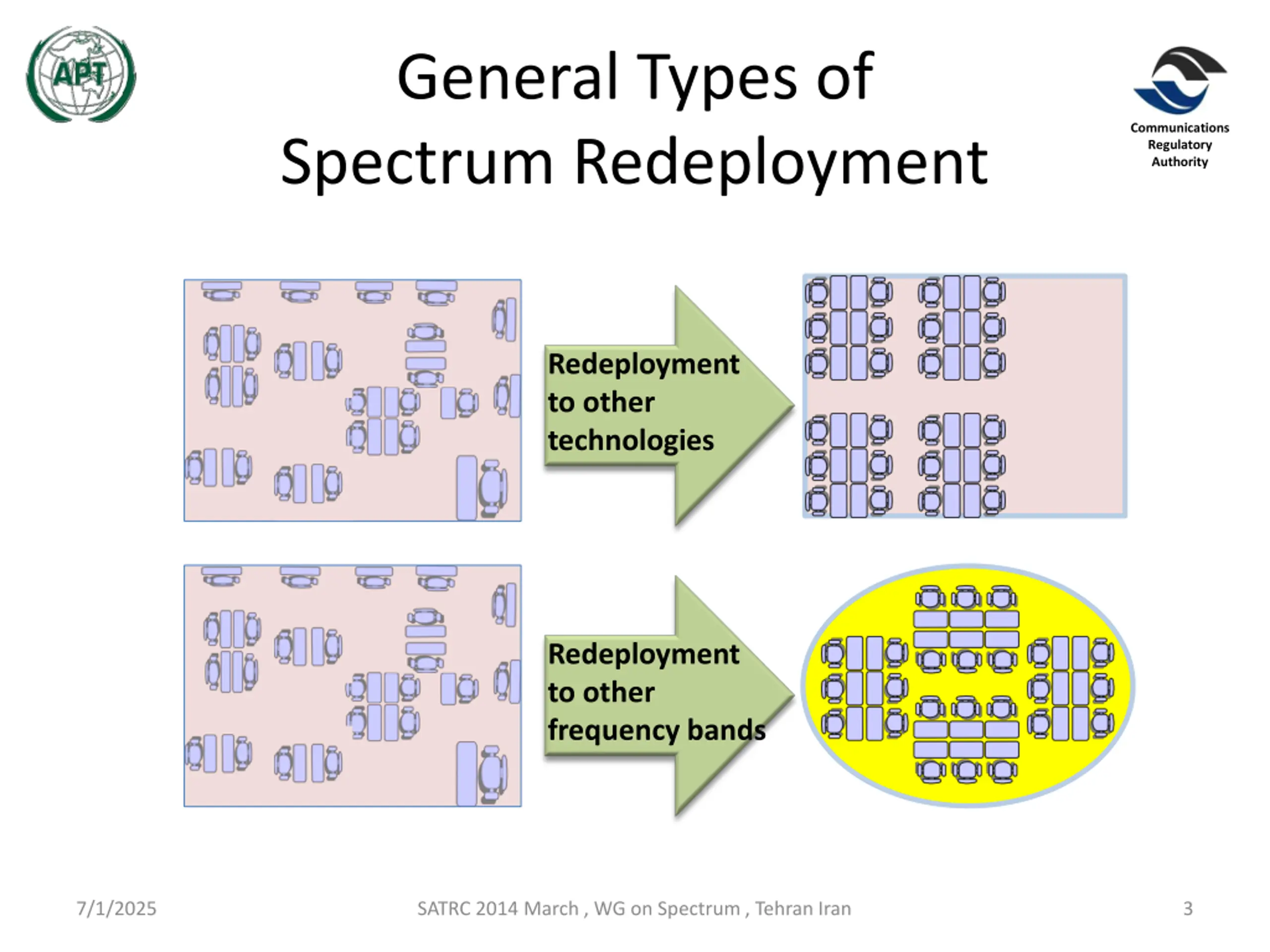 APT

General Types of Spectrum Redeployment

Communications Regulatory Authority

Redeployment to other technologies

Redeployment to other frequency bands

7/1/2025

SATRC 2014 March , WG on Spectrum , Tehran Iran

3